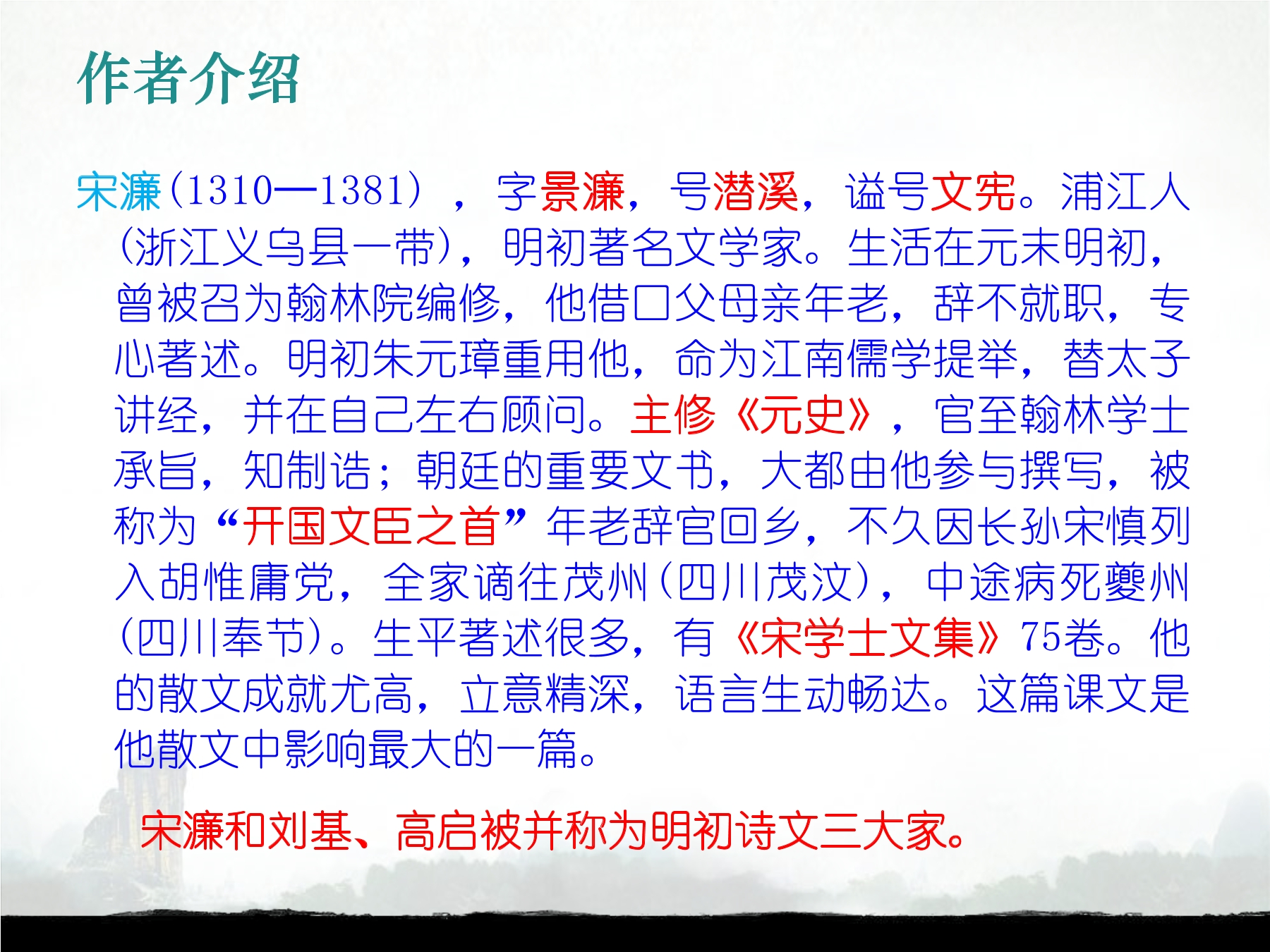 作者介绍

宋濂(1310—1381)，字景濂，号潜溪，谥号文宪。浦江人(浙江义乌县一带)，明初著名文学家。生活在元末明初，曾被召为翰林院编修，他借口父母亲年老，辞不就职，专心著述。明初朱元璋重用他，命为江南儒学提举，替太子讲经，并在自己左右顾问。主修《元史》，官至翰林学士承旨，知制诰；朝廷的重要文书，大都由他参与撰写，被称为“开国文臣之首”年老辞官回乡，不久因长孙宋慎列入胡惟庸党，全家谪往茂州(四川茂汶)，中途病死夔州(四川奉节)。生平著述很多，有《宋学士文集》75卷。他的散文成就尤高，立意精深，语言生动畅达。这篇课文是他散文中影响最大的一篇。

宋濂和刘基、高启被并称为明初诗文三大家。